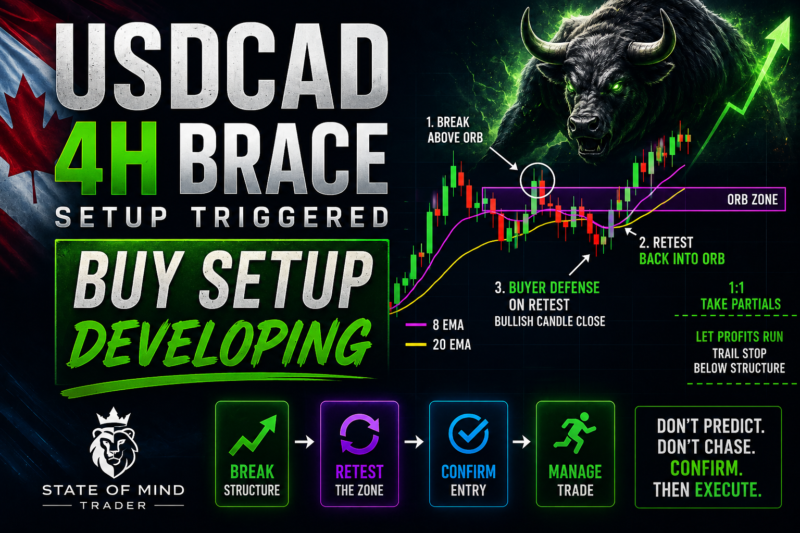 USDCAD
4H BRACE
SETUP TRIGGERED

BUY SETUP
DEVELOPING

1. BREAK ABOVE ORB

ORB ZONE

2. RETEST
BACK INTO ORB

3. BUYER DEFENSE
ON RETEST
BULLISH CANDLE CLOSE

8 EMA
20 EMA

1:1
TAKE PARTIALS

LET PROFITS RUN
TRAIL STOP
BELOW STRUCTURE

STATE OF MIND
TRADER

BREAK
STRUCTURE

RETEST
THE ZONE

CONFIRM
ENTRY

MANAGE
TRADE

DON'T PREDICT.
DON'T CHASE.
CONFIRM.
THEN EXECUTE.